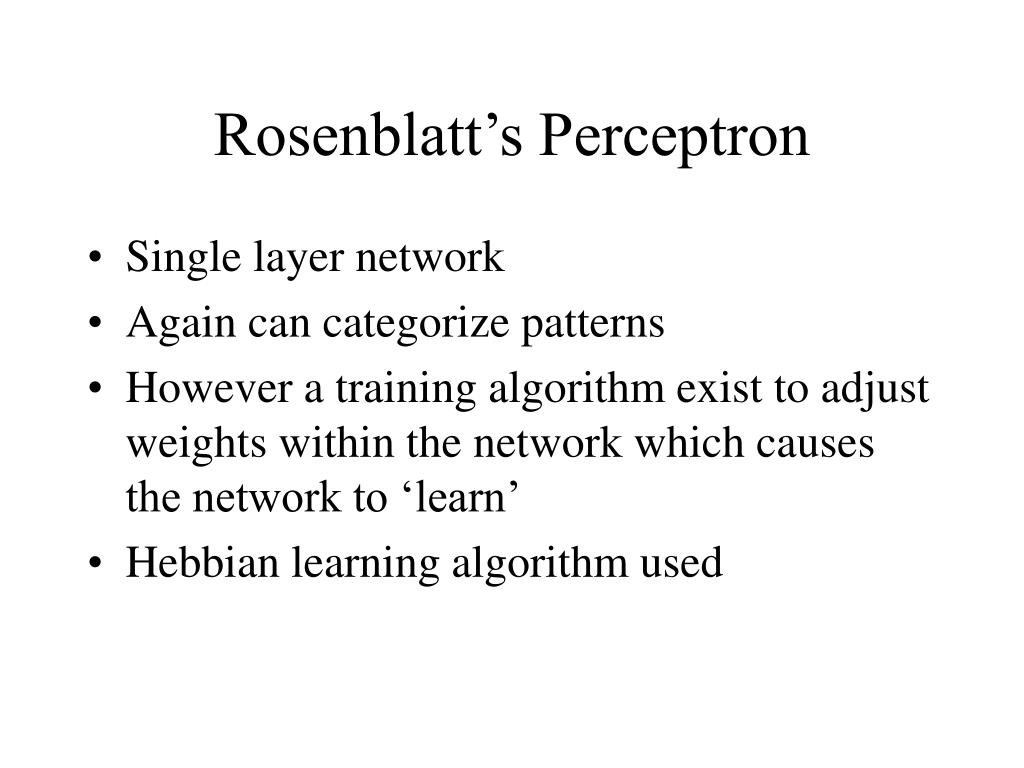 Rosenblatt’s Perceptron

• Single layer network
• Again can categorize patterns
• However a training algorithm exist to adjust weights within the network which causes the network to ‘learn’
• Hebbian learning algorithm used